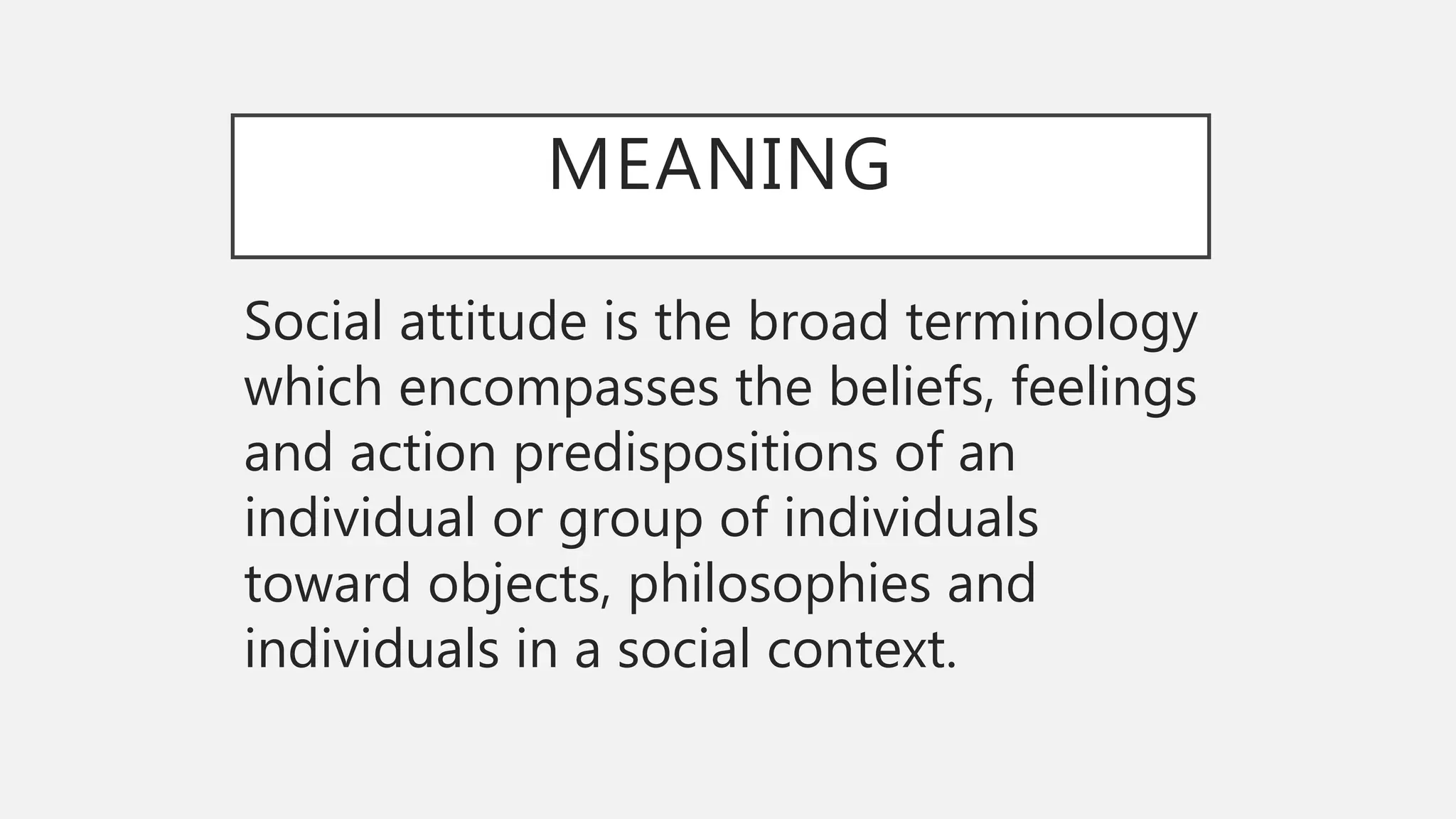 MEANING

Social attitude is the broad terminology which encompasses the beliefs, feelings and action predispositions of an individual or group of individuals toward objects, philosophies and individuals in a social context.